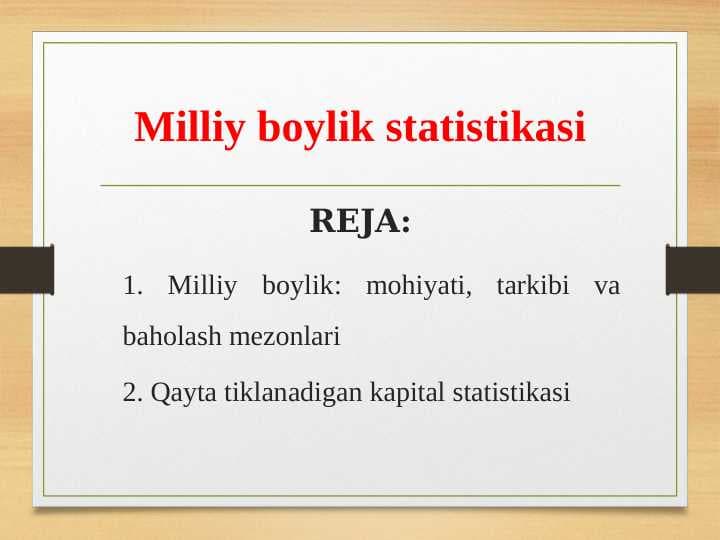 Milliy boylik statistikasi

REJA:

1. Milliy boylik: mohiyati, tarkibi va baholash mezonlari

2. Qayta tiklanadigan kapital statistikasi